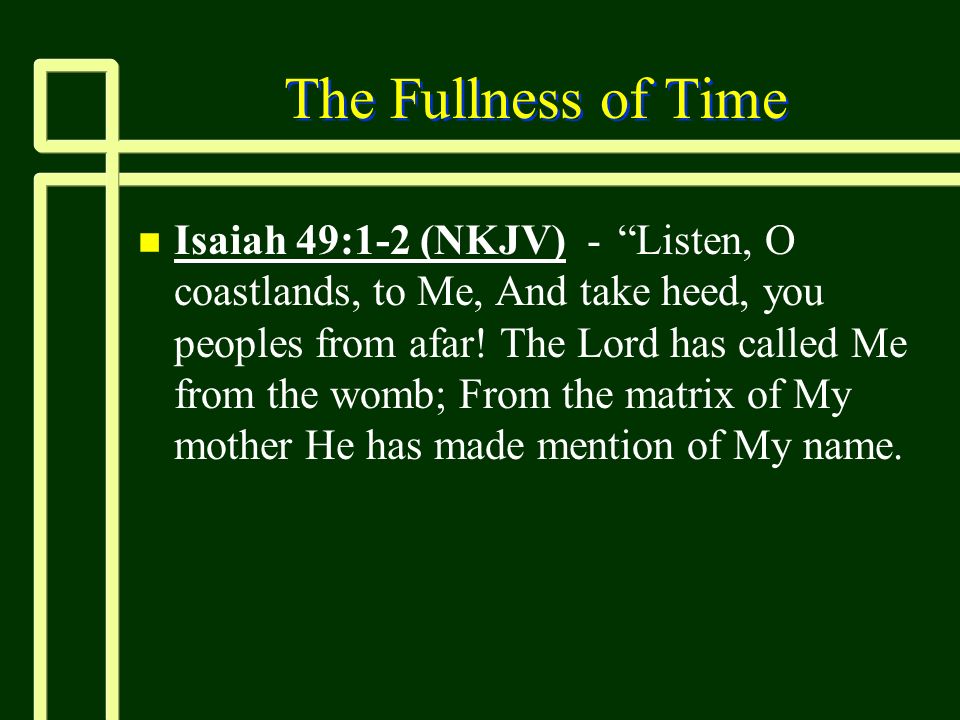 The Fullness of Time

Isaiah 49:1-2 (NKJV) - “Listen, O coastlands, to Me, And take heed, you peoples from afar! The Lord has called Me from the womb; From the matrix of My mother He has made mention of My name.